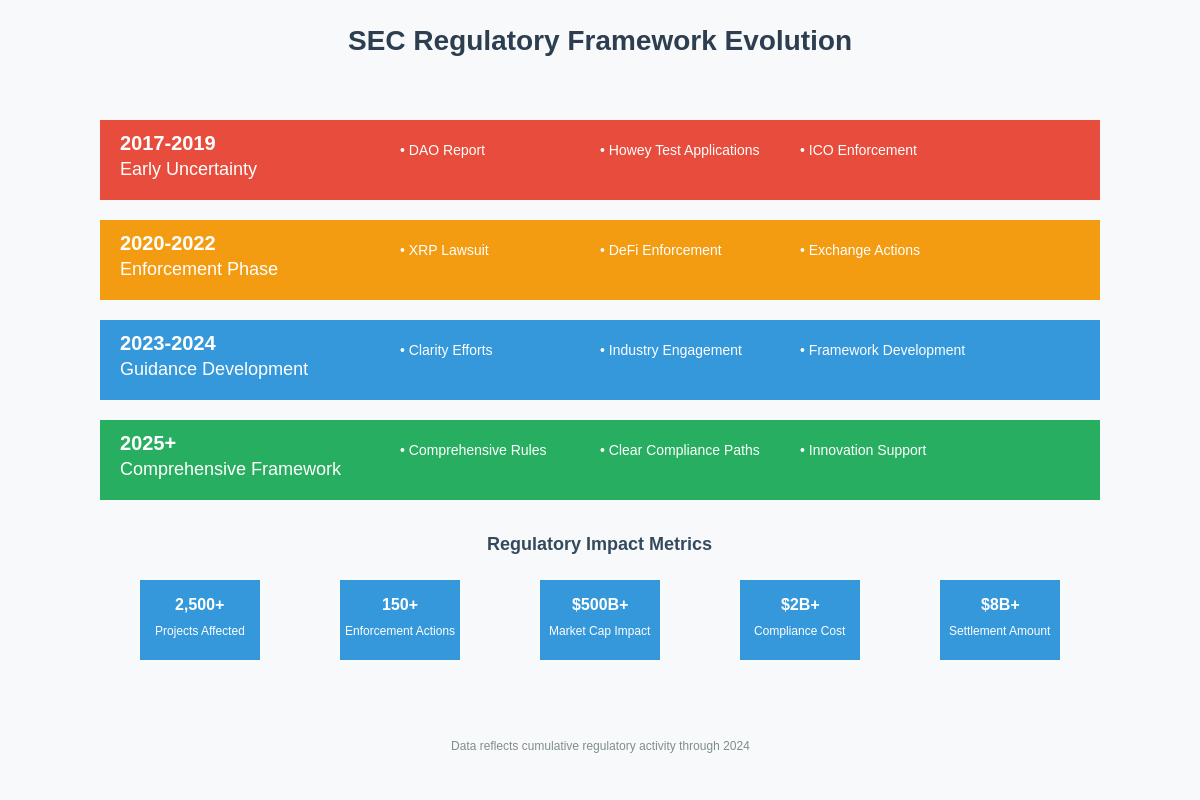 SEC Regulatory Framework Evolution

2017-2019
Early Uncertainty
• DAO Report
• Howey Test Applications
• ICO Enforcement

2020-2022
Enforcement Phase
• XRP Lawsuit
• DeFi Enforcement
• Exchange Actions

2023-2024
Guidance Development
• Clarity Efforts
• Industry Engagement
• Framework Development

2025+
Comprehensive Framework
• Comprehensive Rules
• Clear Compliance Paths
• Innovation Support

Regulatory Impact Metrics

2,500+
Projects Affected

150+
Enforcement Actions

$500B+
Market Cap Impact

$2B+
Compliance Cost

$8B+
Settlement Amount

Data reflects cumulative regulatory activity through 2024